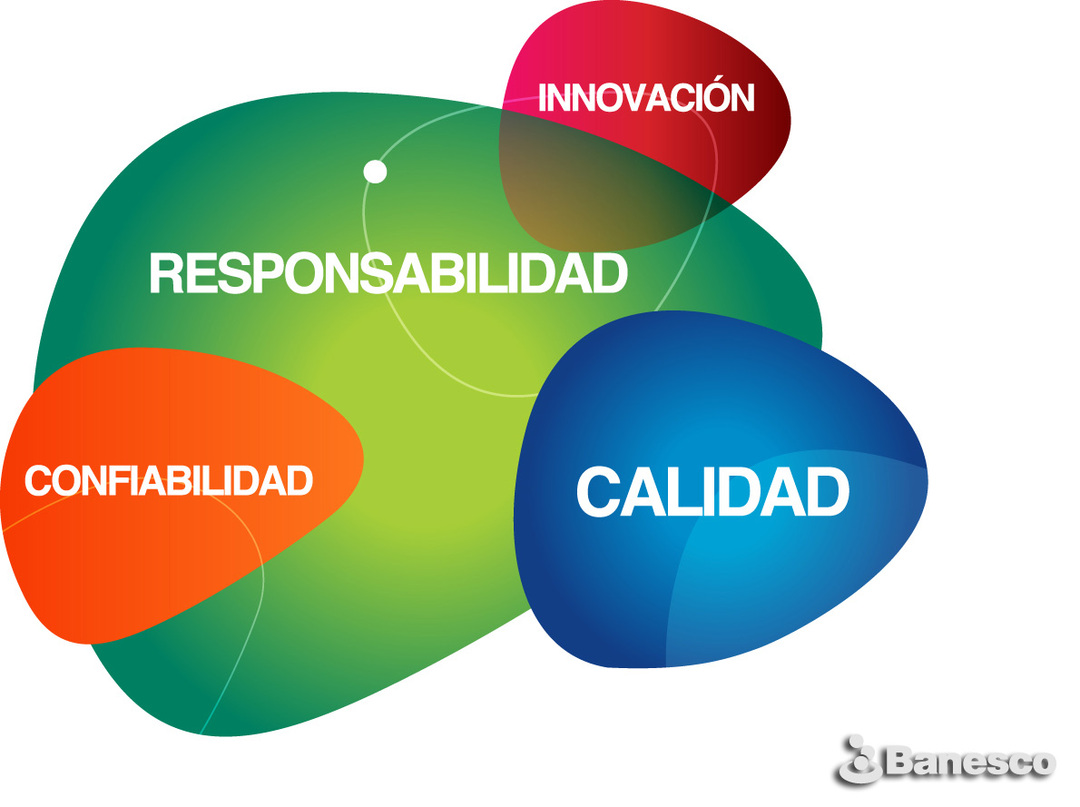 INNOVACIÓN

RESPONSABILIDAD

CONFIABILIDAD

CALIDAD

Banesco